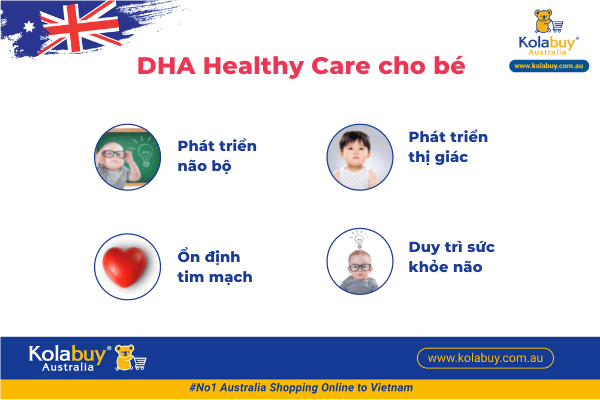 Kolabuy®
Australia
www.kolabuy.com.au

DHA Healthy Care cho bé

Phát triển não bộ

Phát triển thị giác

Ổn định tim mạch

Duy trì sức khỏe não

Kolabuy®
Australia

www.kolabuy.com.au

#No1 Australia Shopping Online to Vietnam